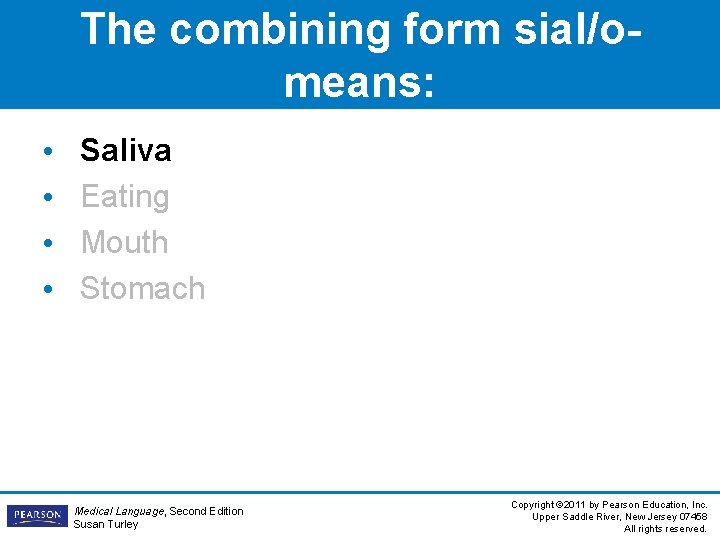 The combining form sial/o- means:

• Saliva
• Eating
• Mouth
• Stomach

PEARSON

Medical Language, Second Edition
Susan Turley

Copyright ©2011 by Pearson Education, Inc.
Upper Saddle River, New Jersey 07458
All rights reserved.